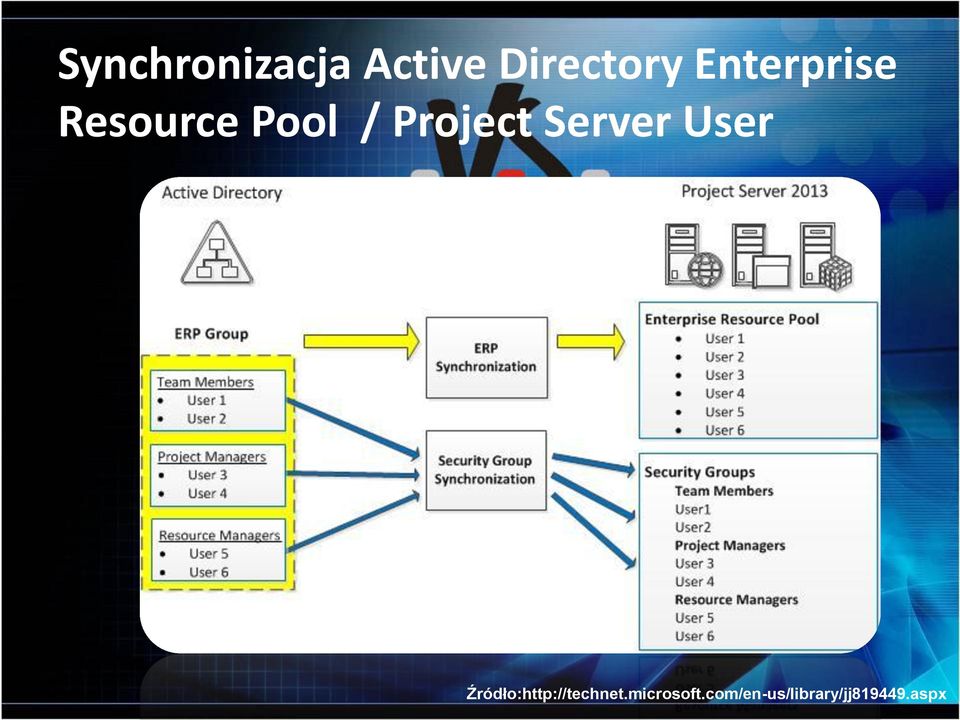 Synchronizacja Active Directory Enterprise Resource Pool / Project Server User

Active Directory

Project Server 2013

ERP Group

Team Members
- User 1
- User 2

Project Managers
- User 3
- User 4

Resource Managers
- User 5
- User 6

ERP Synchronization

Security Group Synchronization

Enterprise Resource Pool
- User 1
- User 2
- User 3
- User 4
- User 5
- User 6

Security Groups
Team Members
User1
User2
Project Managers
User 3
User 4
Resource Managers
User 5
User 6

Źródło:http://technet.microsoft.com/en-us/library/jj819449.aspx